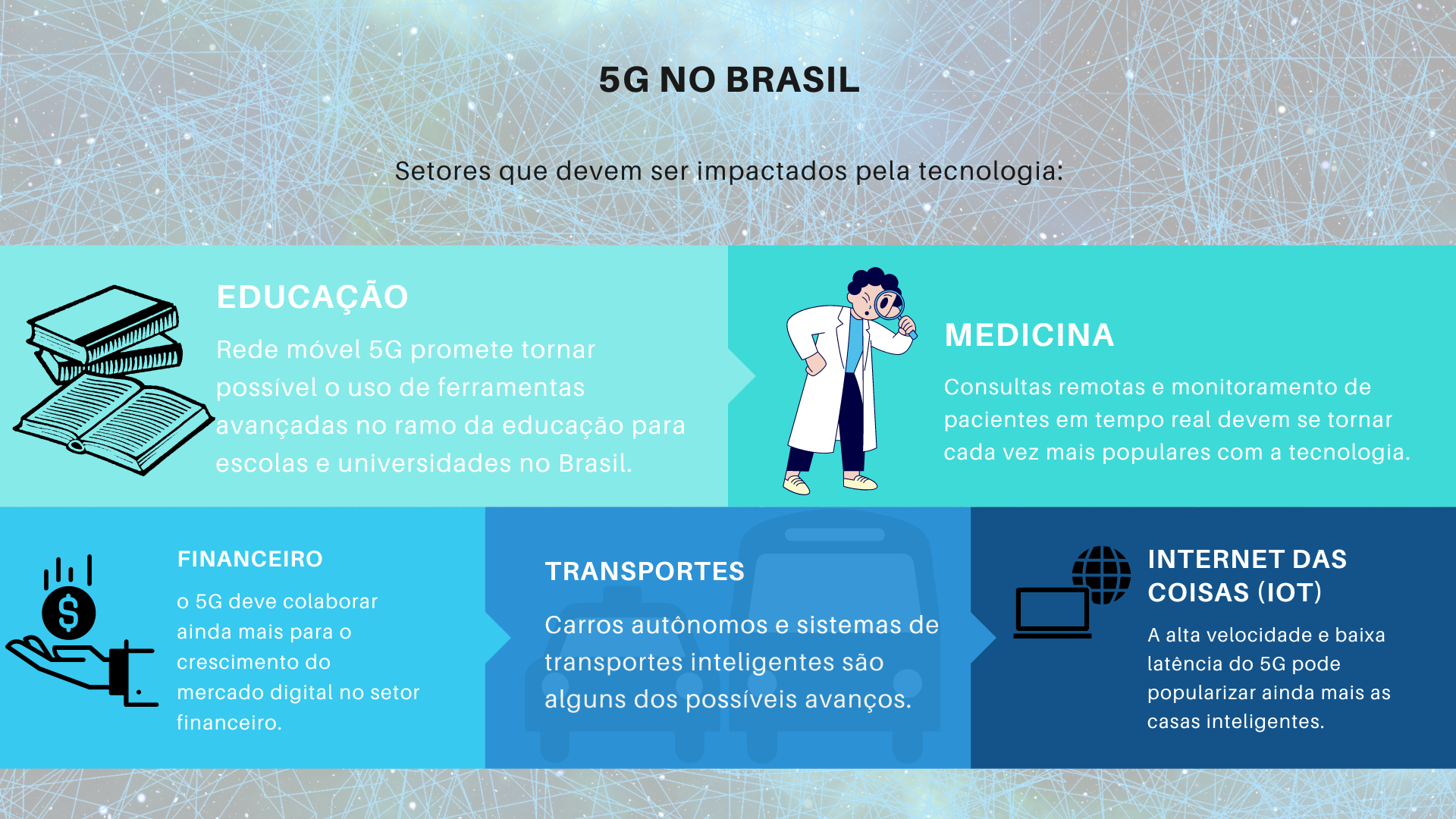 5G NO BRASIL

Setores que devem ser impactados pela tecnologia:

EDUCAÇÃO

Rede móvel 5G promete tornar possível o uso de ferramentas avançadas no ramo da educação para escolas e universidades no Brasil.

MEDICINA

Consultas remotas e monitoramento de pacientes em tempo real devem se tornar cada vez mais populares com a tecnologia.

FINANCEIRO

o 5G deve colaborar ainda mais para o crescimento do mercado digital no setor financeiro.

TRANSPORTES

Carros autônomos e sistemas de transportes inteligentes são alguns dos possíveis avanços.

INTERNET DAS COISAS (IOT)

A alta velocidade e baixa latência do 5G pode popularizar ainda mais as casas inteligentes.